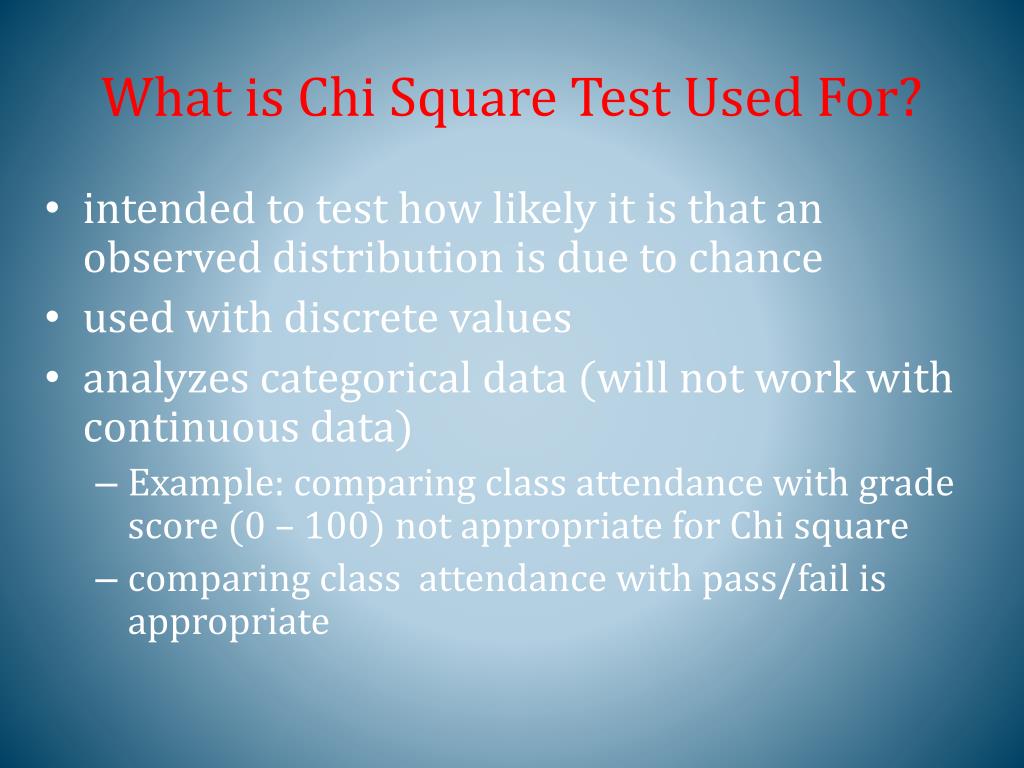 What is Chi Square Test Used For?

• intended to test how likely it is that an observed distribution is due to chance
• used with discrete values
• analyzes categorical data (will not work with continuous data)
– Example: comparing class attendance with grade score (0 – 100) not appropriate for Chi square
– comparing class attendance with pass/fail is appropriate